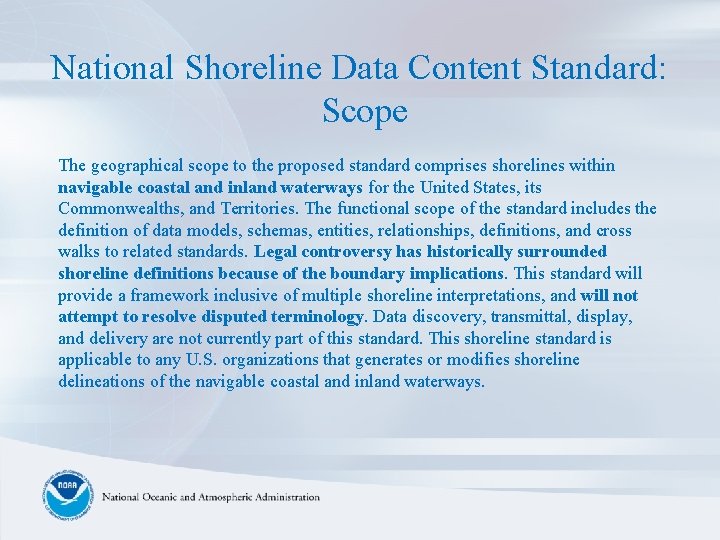 National Shoreline Data Content Standard: Scope

The geographical scope to the proposed standard comprises shorelines within navigable coastal and inland waterways for the United States, its Commonwealths, and Territories. The functional scope of the standard includes the definition of data models, schemas, entities, relationships, definitions, and cross walks to related standards. Legal controversy has historically surrounded shoreline definitions because of the boundary implications. This standard will provide a framework inclusive of multiple shoreline interpretations, and will not attempt to resolve disputed terminology. Data discovery, transmittal, display, and delivery are not currently part of this standard. This shoreline standard is applicable to any U.S. organizations that generates or modifies shoreline delineations of the navigable coastal and inland waterways.

NOAA

National Oceanic and Atmospheric Administration